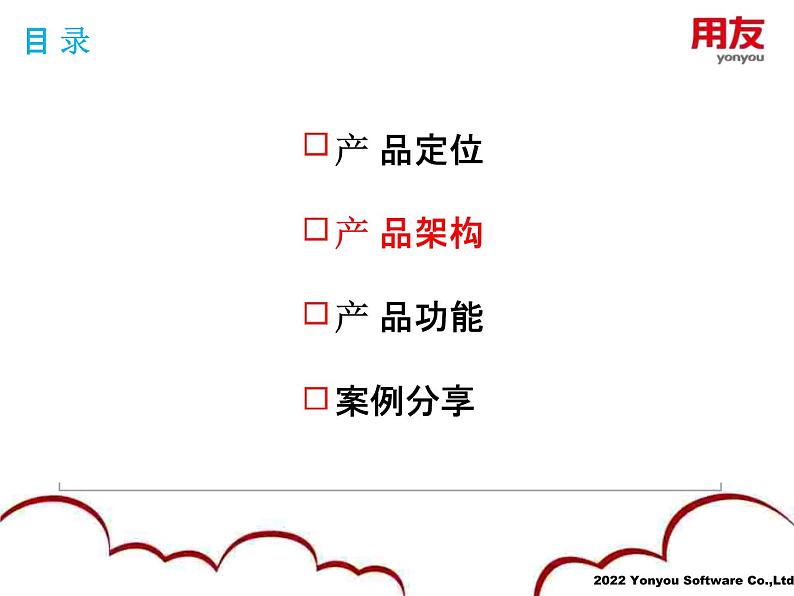 目 录

用友
yonyou

□产 品定位

□产 品架构

□产 品功能

□案例分享

2022 Yonyou Software Co.,Ltd